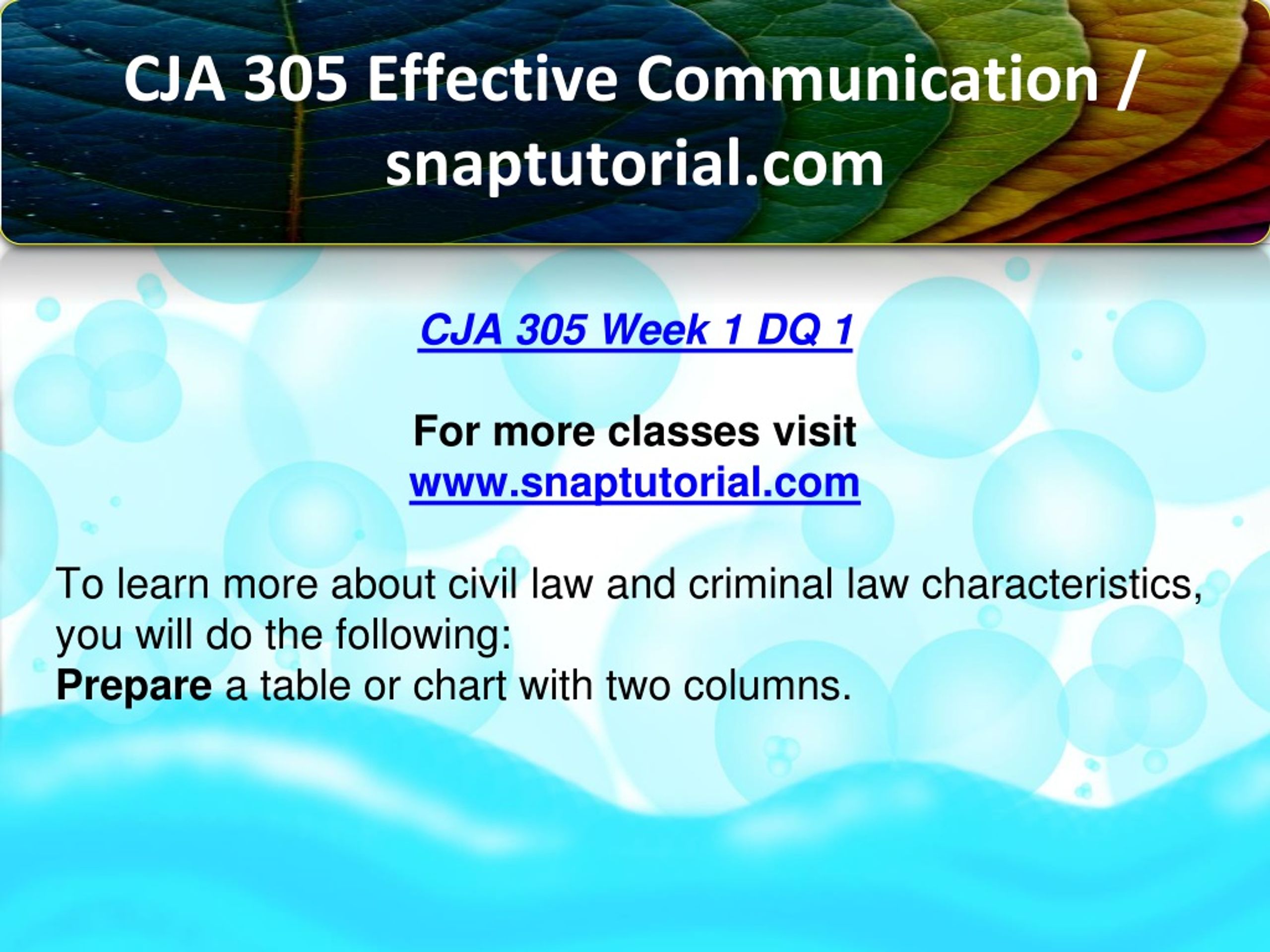 CJA 305 Effective Communication / snaptutorial.com

CJA 305 Week 1 DQ 1

For more classes visit
www.snaptutorial.com

To learn more about civil law and criminal law characteristics, you will do the following:
Prepare a table or chart with two columns.